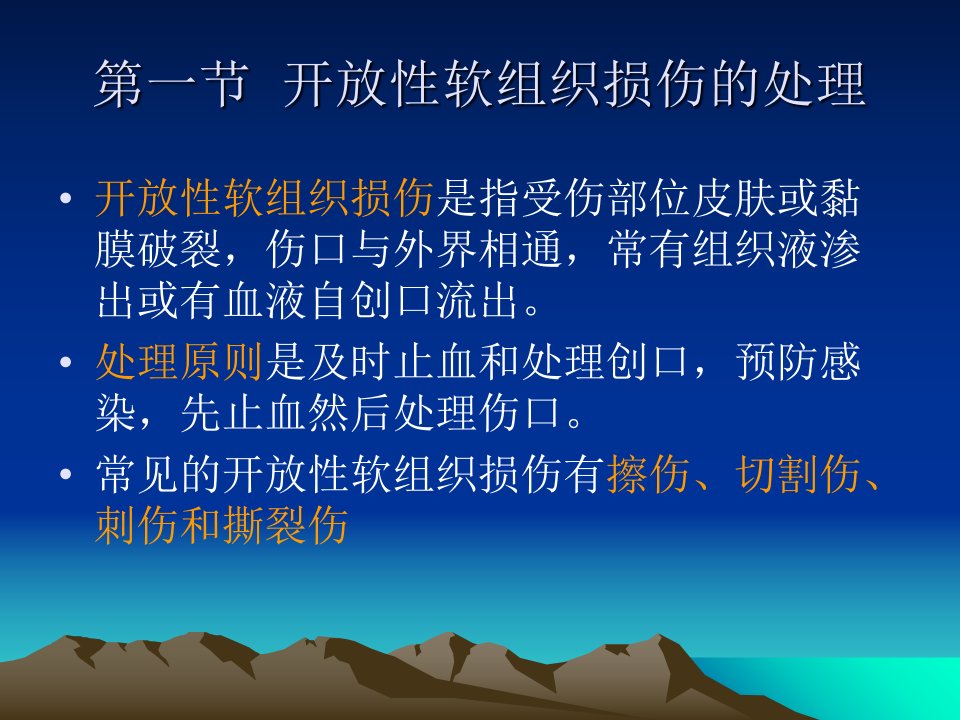 第一节 开放性软组织损伤的处理

• 开放性软组织损伤是指受伤部位皮肤或黏膜破裂，伤口与外界相通，常有组织液渗出或有血液自创口流出。

• 处理原则是及时止血和处理创口，预防感染，先止血然后处理伤口。

• 常见的开放性软组织损伤有擦伤、切割伤、刺伤和撕裂伤